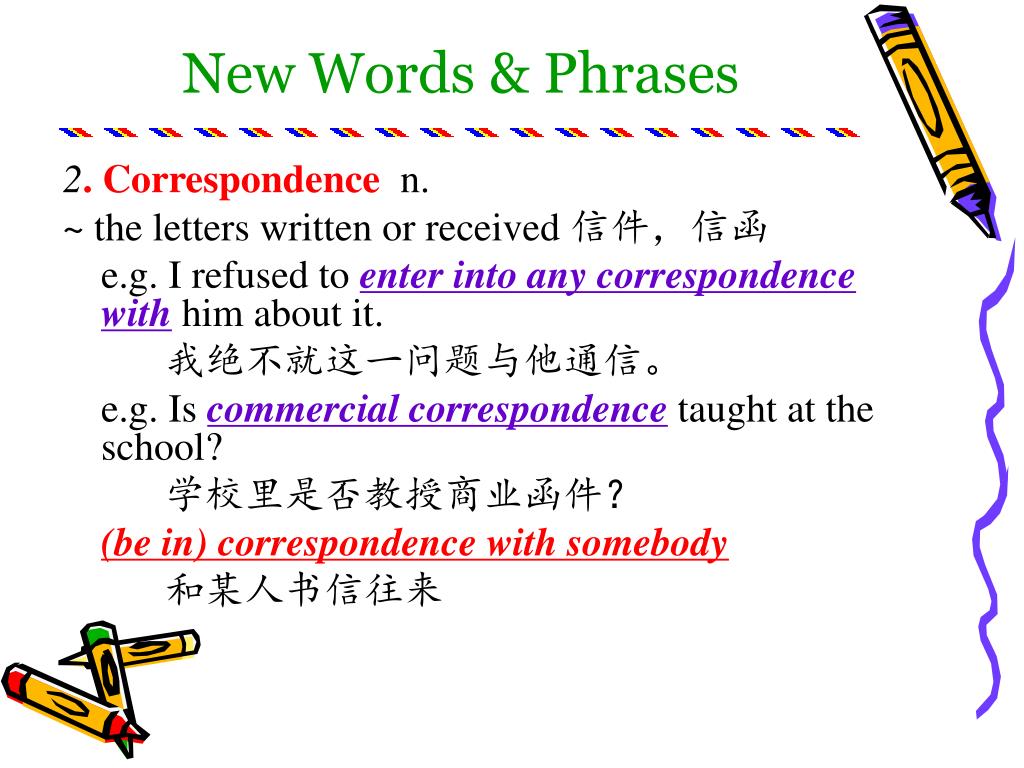 New Words & Phrases

2. Correspondence n.

~ the letters written or received 信件，信函

e.g. I refused to enter into any correspondence with him about it.

我绝不就这一问题与他通信。

e.g. Is commercial correspondence taught at the school?

学校里是否教授商业函件？

(be in) correspondence with somebody

和某人书信往来